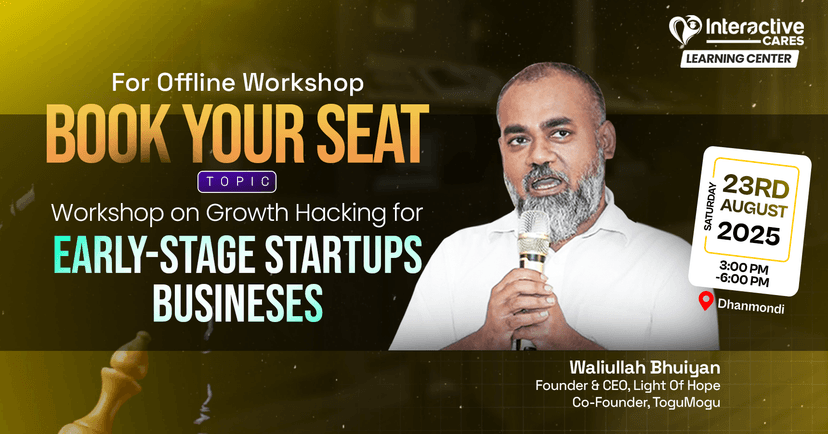 Interactive CARES
LEARNING CENTER

For Offline Workshop
BOOK YOUR SEAT
TOPIC
Workshop on Growth Hacking for
EARLY-STAGE STARTUPS BUSINESES

SATURDAY
23RD AUGUST
2025
3:00 PM -6:00 PM

Dhanmondi

Waliullah Bhuiyan
Founder & CEO, Light Of Hope
Co-Founder, ToguMogu